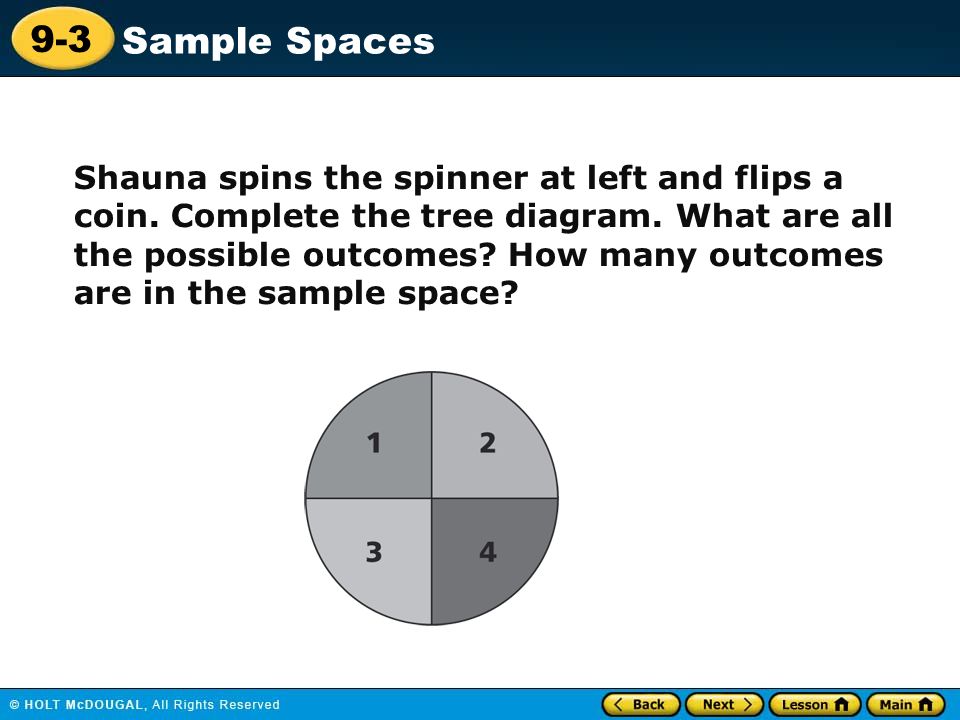 9-3 Sample Spaces

Shauna spins the spinner at left and flips a coin. Complete the tree diagram. What are all the possible outcomes? How many outcomes are in the sample space?

1
2
3
4

© HOLT McDOUGAL, All Rights Reserved

Back Next Lesson Main